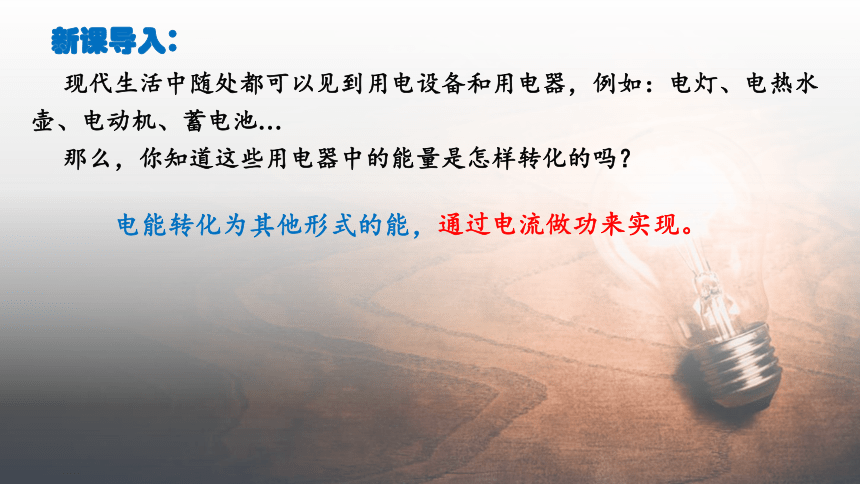 新课导入：

现代生活中随处都可以见到用电设备和用电器，例如：电灯、电热水壶、电动机、蓄电池...

那么，你知道这些用电器中的能量是怎样转化的吗？

电能转化为其他形式的能，通过电流做功来实现。